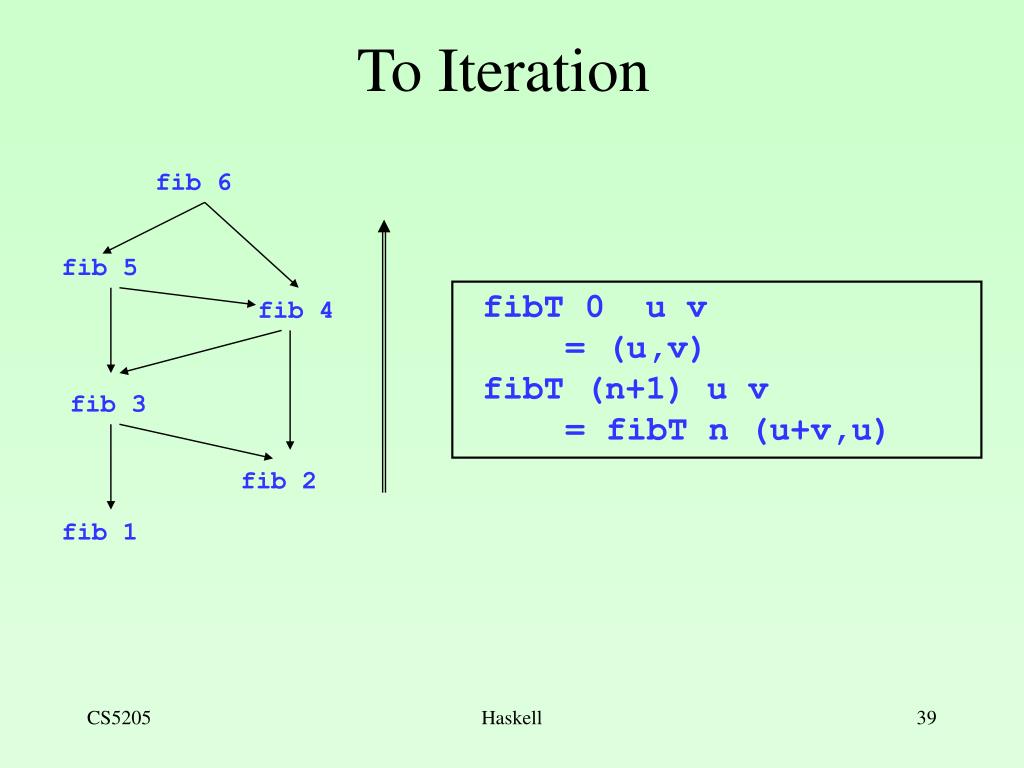 To Iteration

fib 6

fib 5

fib 4

fib 3

fib 2

fib 1

fibT 0  u v
    = (u,v)
fibT (n+1) u v
    = fibT n (u+v,u)

CS5205

Haskell

39